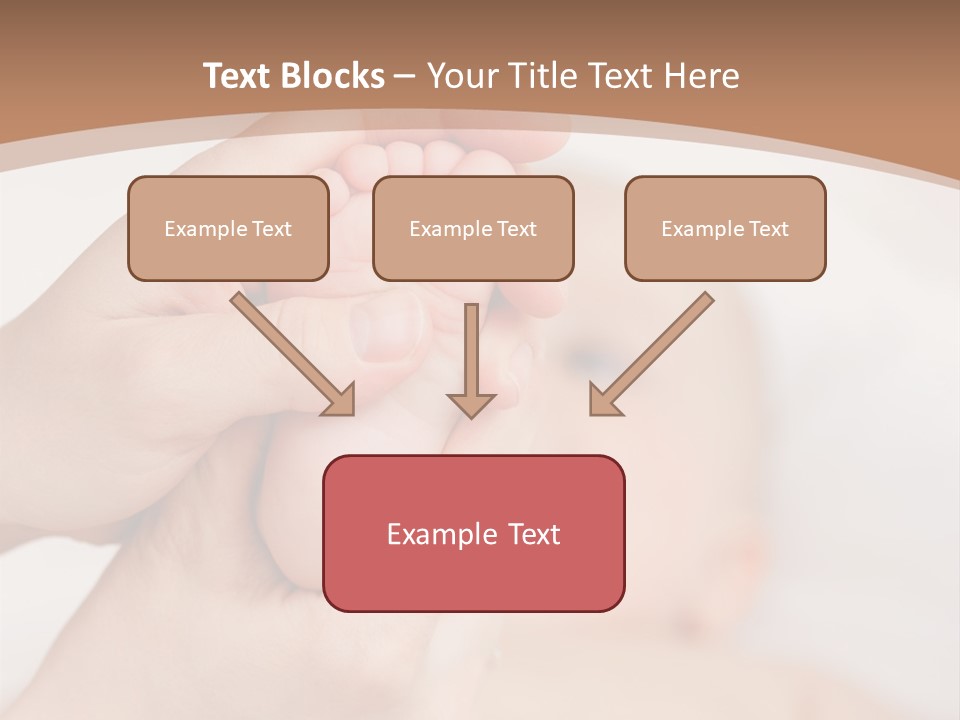 Text Blocks – Your Title Text Here

Example Text

Example Text

Example Text

Example Text